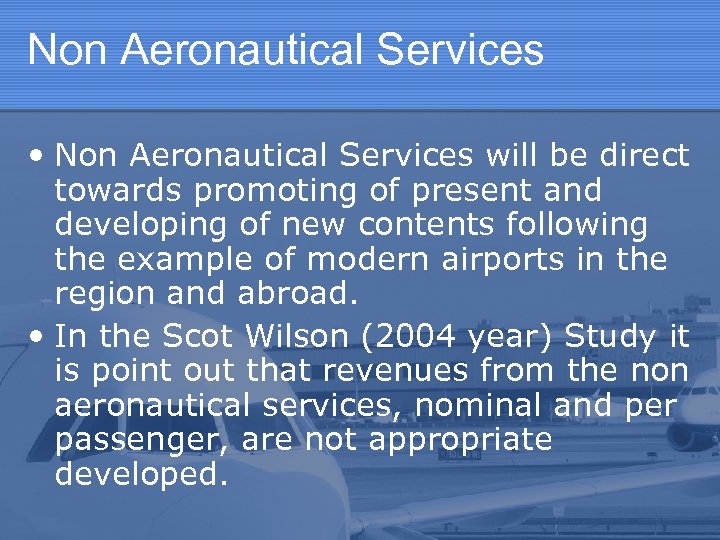 Non Aeronautical Services

• Non Aeronautical Services will be direct towards promoting of present and developing of new contents following the example of modern airports in the region and abroad.

• In the Scot Wilson (2004 year) Study it is point out that revenues from the non aeronautical services, nominal and per passenger, are not appropriate developed.